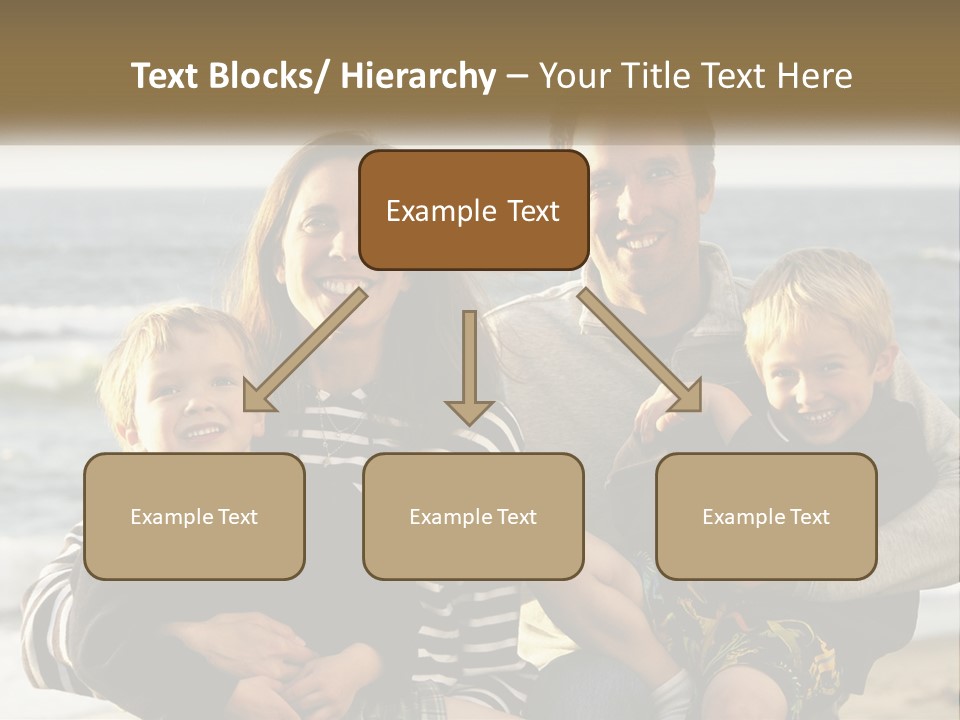 Text Blocks/ Hierarchy – Your Title Text Here

Example Text

Example Text

Example Text

Example Text